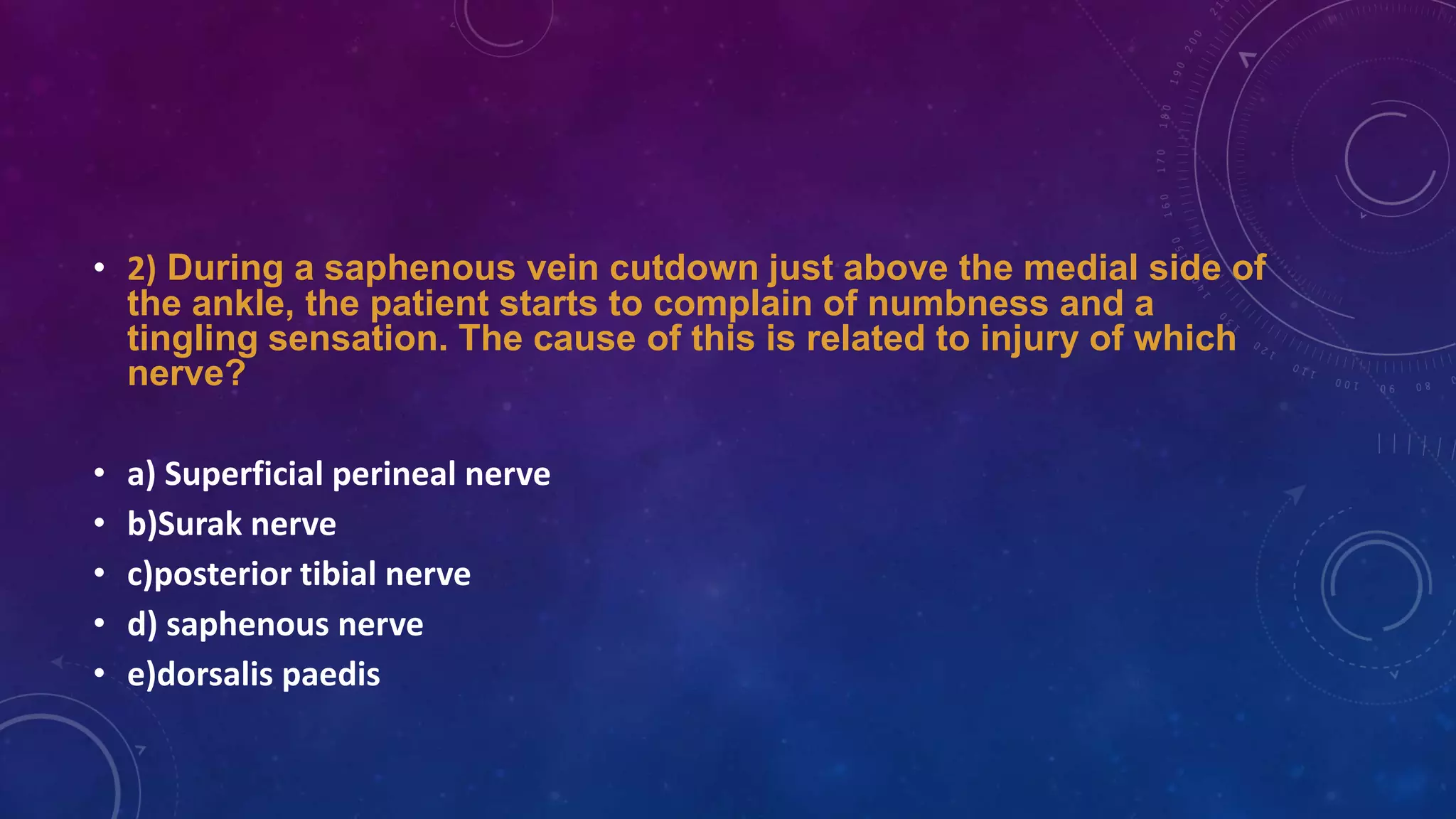 • 2) During a saphenous vein cutdown just above the medial side of the ankle, the patient starts to complain of numbness and a tingling sensation. The cause of this is related to injury of which nerve?

• a) Superficial perineal nerve
• b)Surak nerve
• c)posterior tibial nerve
• d) saphenous nerve
• e)dorsalis paedis